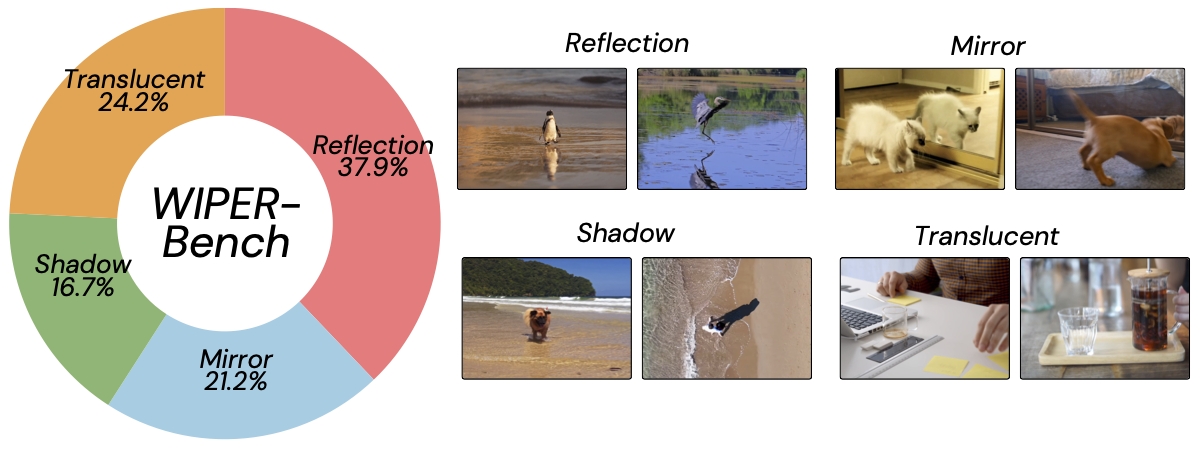 Translucent 24.2%

Reflection 37.9%

WIPER-Bench

Shadow 16.7%

Mirror 21.2%

Reflection

Mirror

Shadow

Translucent